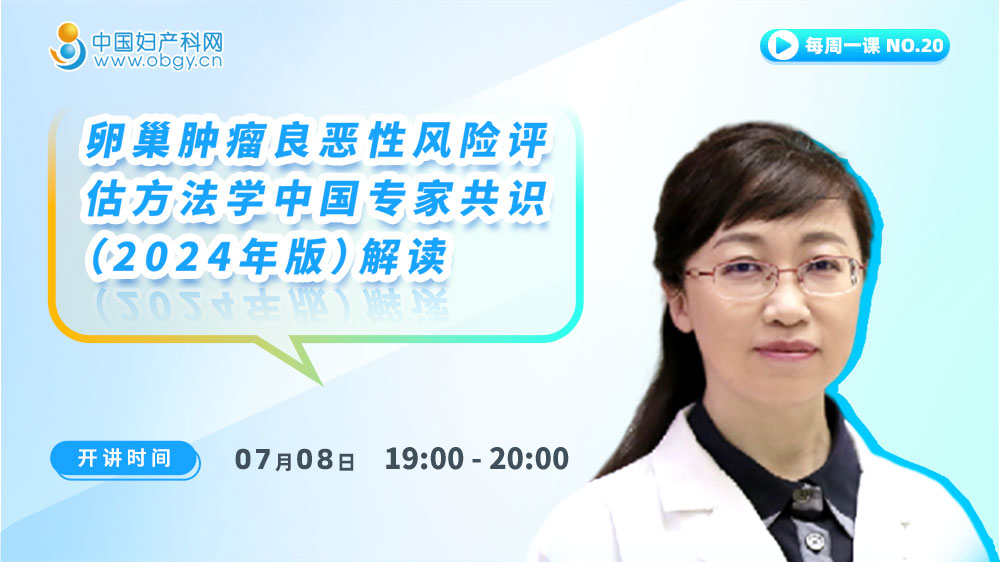 中国妇产科网
www.obgy.cn

每周一课 NO.20

卵巢肿瘤良恶性风险评估方法学中国专家共识（2024年版）解读

开讲时间

07月08日 19:00 - 20:00